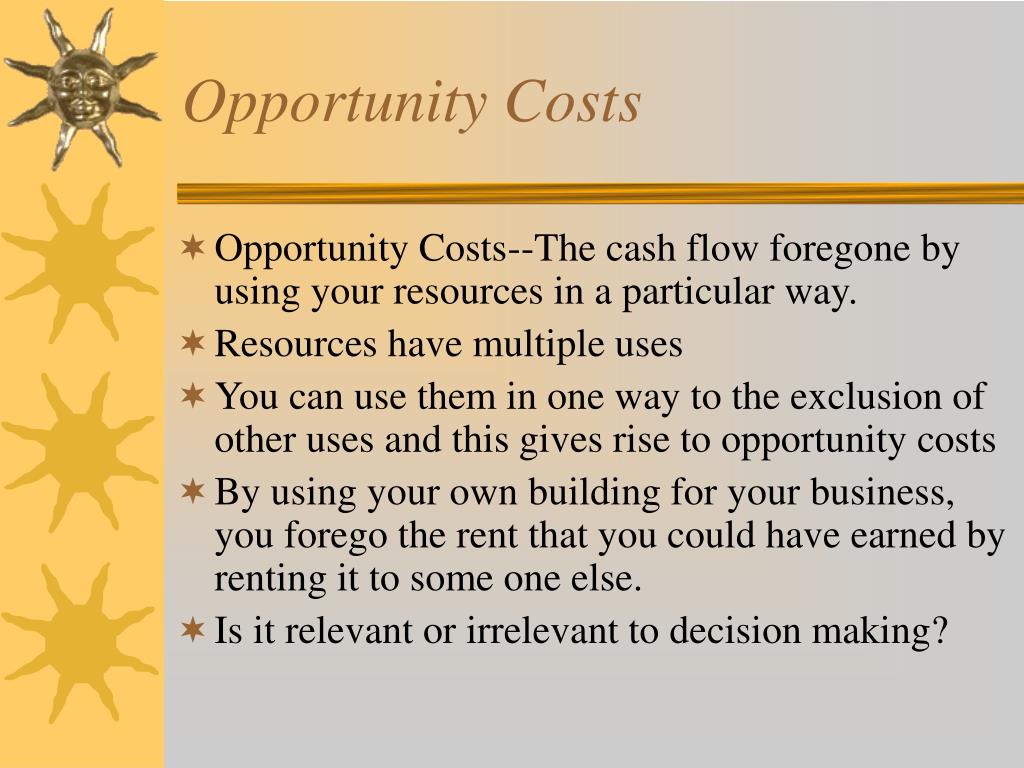 Opportunity Costs

Opportunity Costs--The cash flow foregone by using your resources in a particular way.

Resources have multiple uses

You can use them in one way to the exclusion of other uses and this gives rise to opportunity costs

By using your own building for your business, you forego the rent that you could have earned by renting it to some one else.

Is it relevant or irrelevant to decision making?